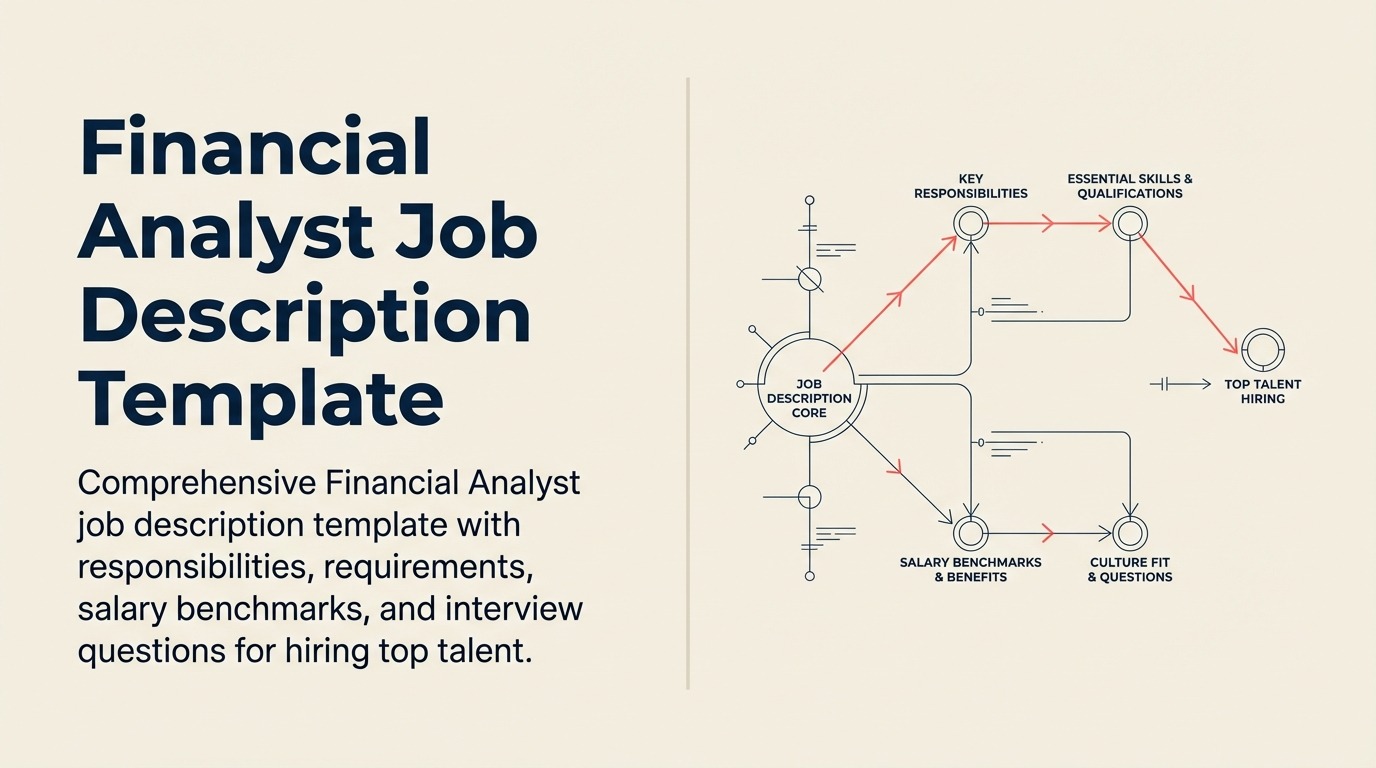 Financial Analyst Job Description Template

Comprehensive Financial Analyst job description template with responsibilities, requirements, salary benchmarks, and interview questions for hiring top talent.

KEY RESPONSIBILITIES

ESSENTIAL SKILLS & QUALIFICATIONS

JOB DESCRIPTION CORE

TOP TALENT HIRING

SALARY BENCHMARKS & BENEFITS

CULTURE FIT & QUESTIONS